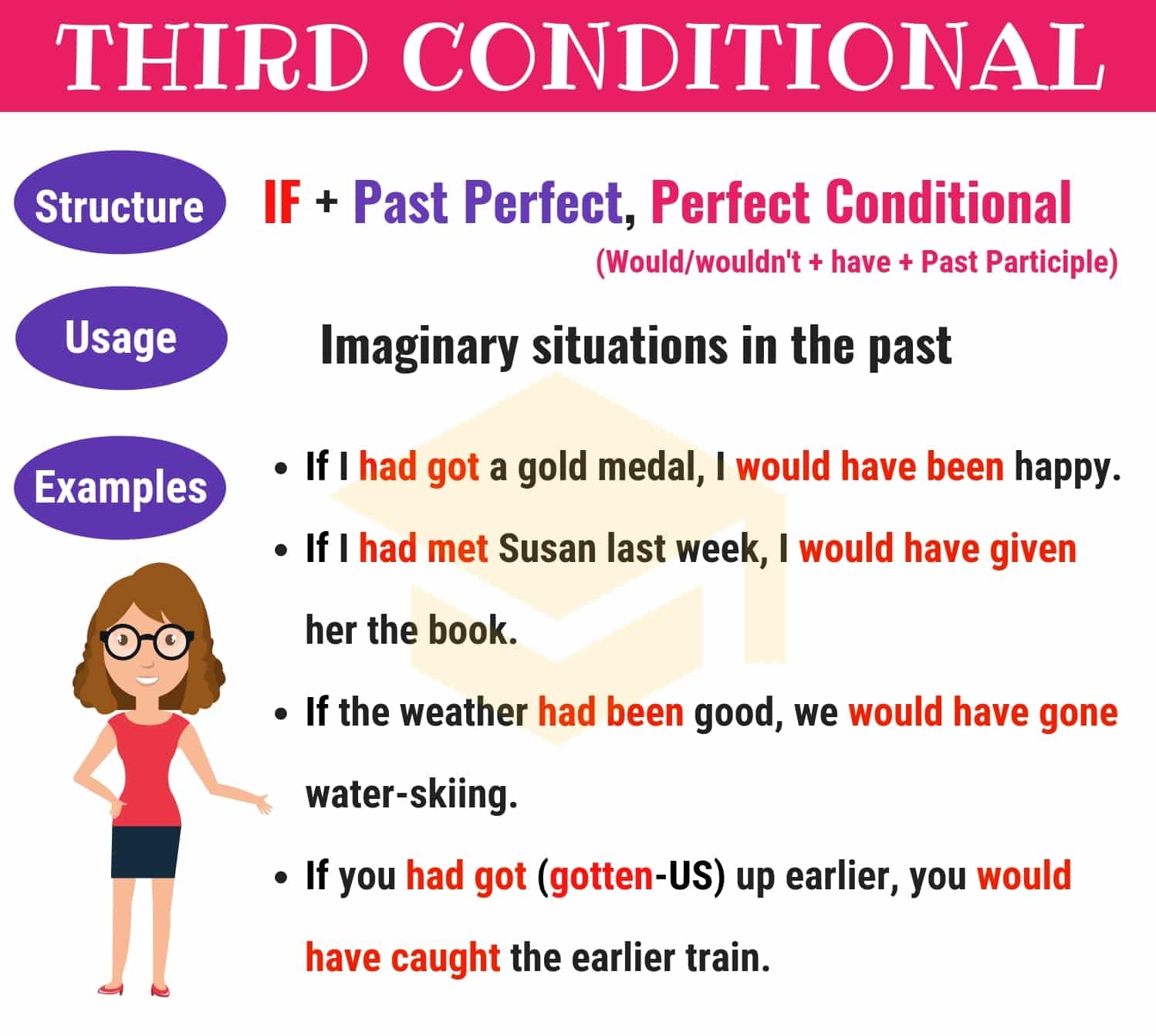 THIRD CONDITIONAL

Structure

IF + Past Perfect, Perfect Conditional

(Would/wouldn't + have + Past Participle)

Usage

Imaginary situations in the past

Examples

• If I had got a gold medal, I would have been happy.

• If I had met Susan last week, I would have given her the book.

• If the weather had been good, we would have gone water-skiing.

• If you had got (gotten-US) up earlier, you would have caught the earlier train.